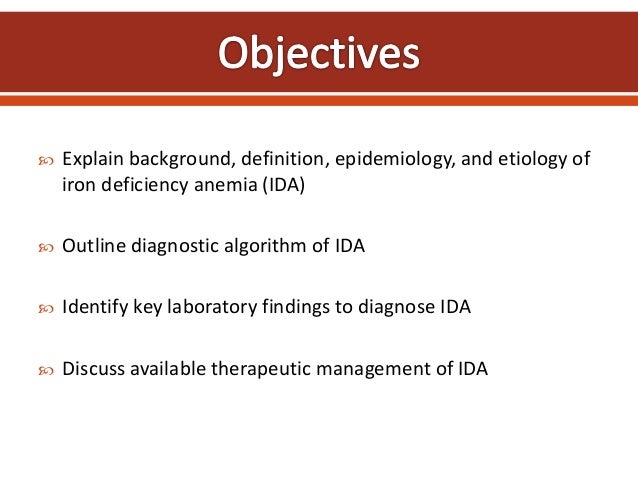 Objectives

Explain background, definition, epidemiology, and etiology of iron deficiency anemia (IDA)

Outline diagnostic algorithm of IDA

Identify key laboratory findings to diagnose IDA

Discuss available therapeutic management of IDA